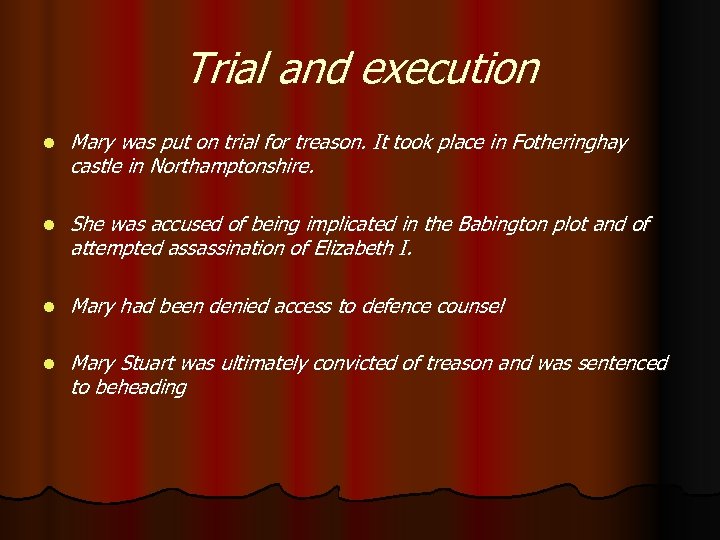 Trial and execution

- Mary was put on trial for treason. It took place in Fotheringhay castle in Northamptonshire.

- She was accused of being implicated in the Babington plot and of attempted assassination of Elizabeth I.

- Mary had been denied access to defence counsel

- Mary Stuart was ultimately convicted of treason and was sentenced to beheading